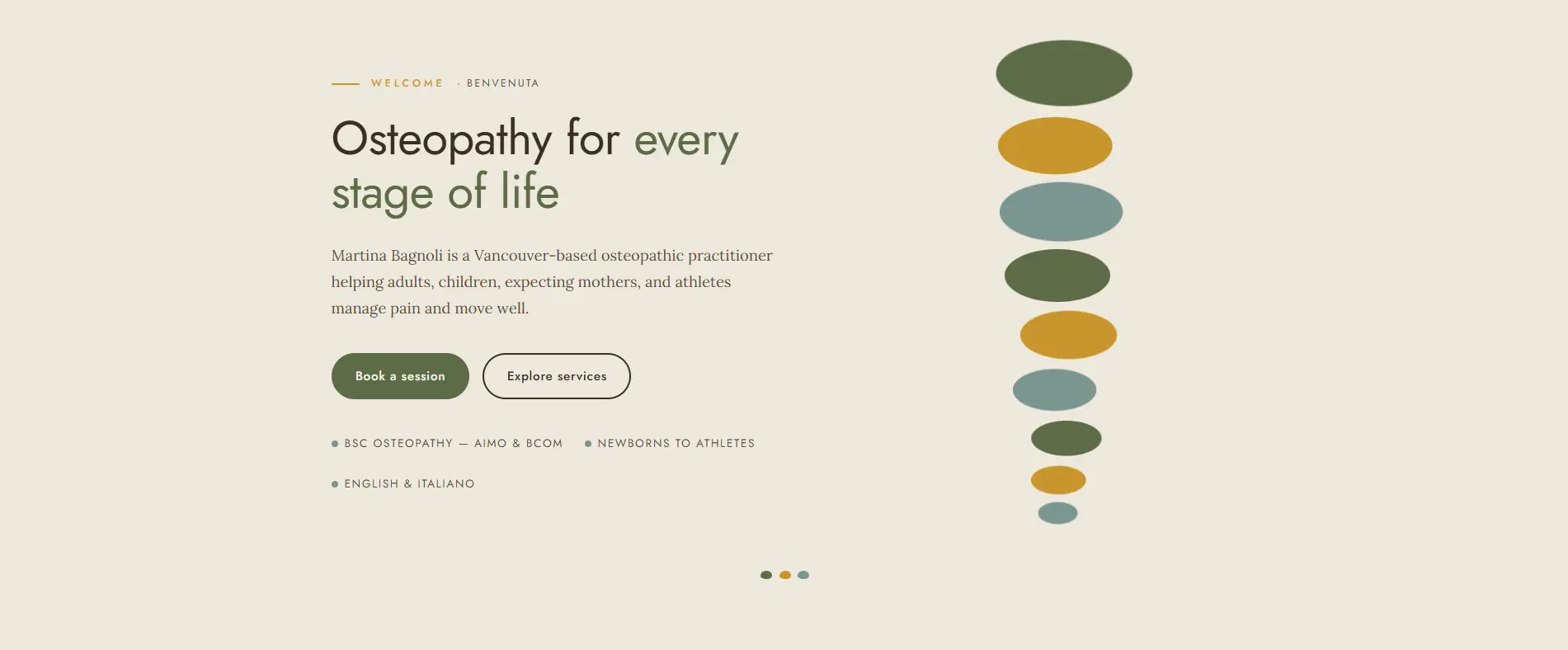 WELCOME · BENVENUTA

Osteopathy for every stage of life

Martina Bagnoli is a Vancouver-based osteopathic practitioner helping adults, children, expecting mothers, and athletes manage pain and move well.

Book a session

Explore services

BSC OSTEOPATHY — AIMO & BCOM

NEWBORNS TO ATHLETES

ENGLISH & ITALIANO